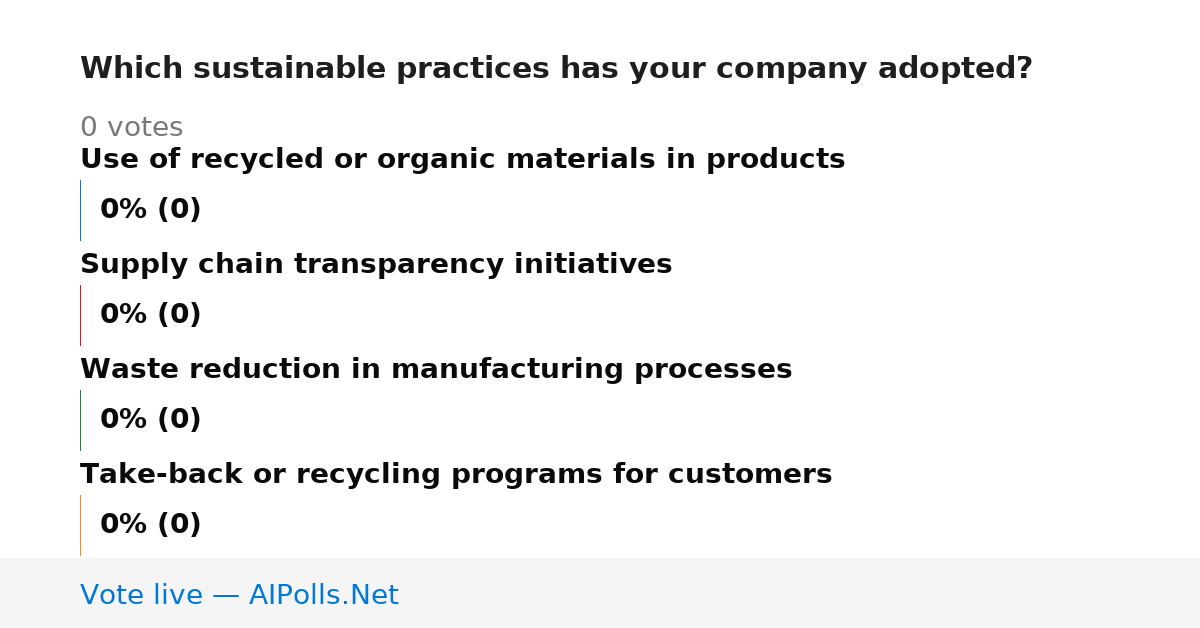 Which sustainable practices has your company adopted?

0 votes

Use of recycled or organic materials in products

0% (0)

Supply chain transparency initiatives

0% (0)

Waste reduction in manufacturing processes

0% (0)

Take-back or recycling programs for customers

0% (0)

Vote live — AIPolls.Net